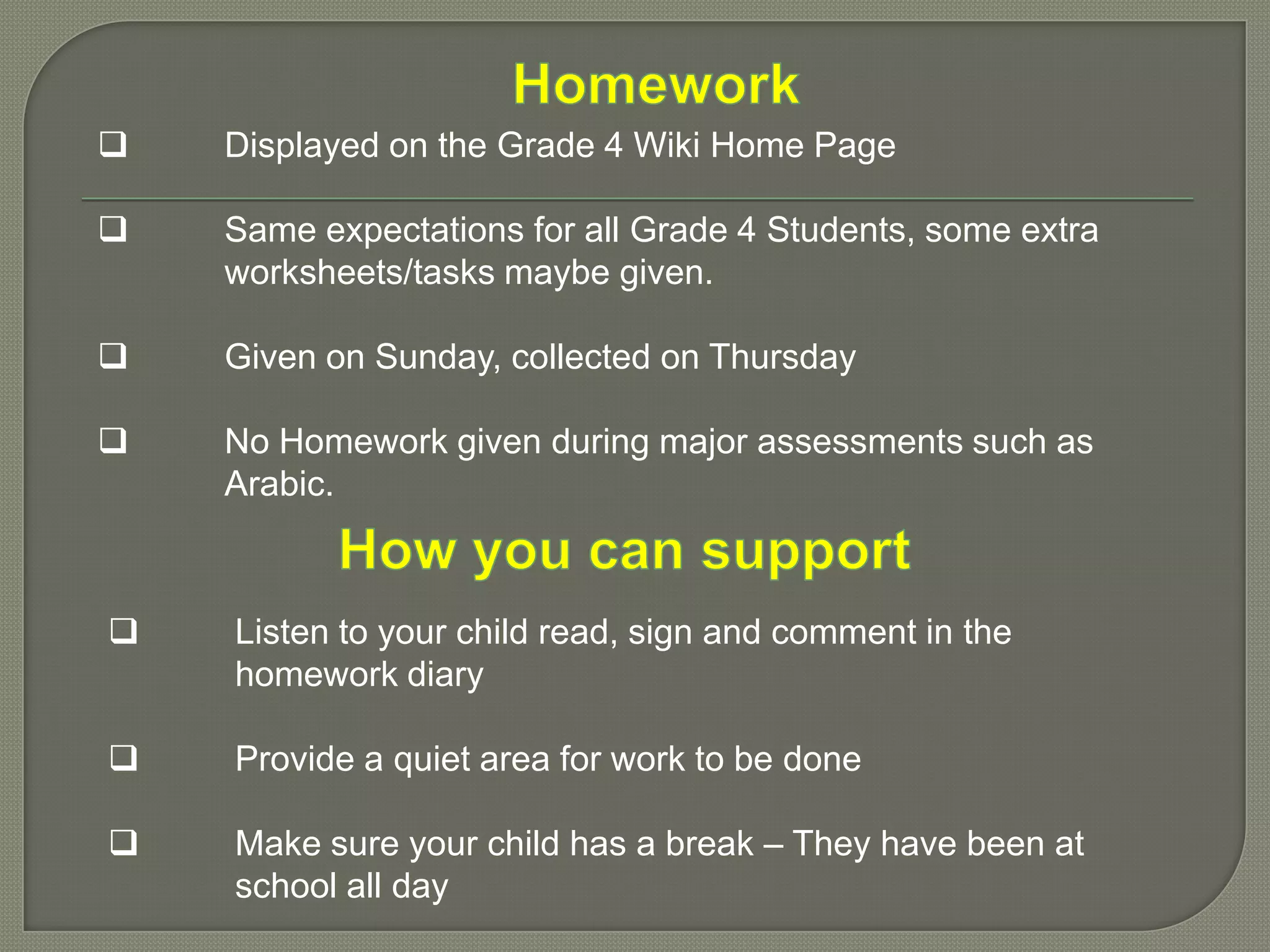 Homework

❑ Displayed on the Grade 4 Wiki Home Page

❑ Same expectations for all Grade 4 Students, some extra worksheets/tasks maybe given.

❑ Given on Sunday, collected on Thursday

❑ No Homework given during major assessments such as Arabic.

How you can support

❑ Listen to your child read, sign and comment in the homework diary

❑ Provide a quiet area for work to be done

❑ Make sure your child has a break – They have been at school all day